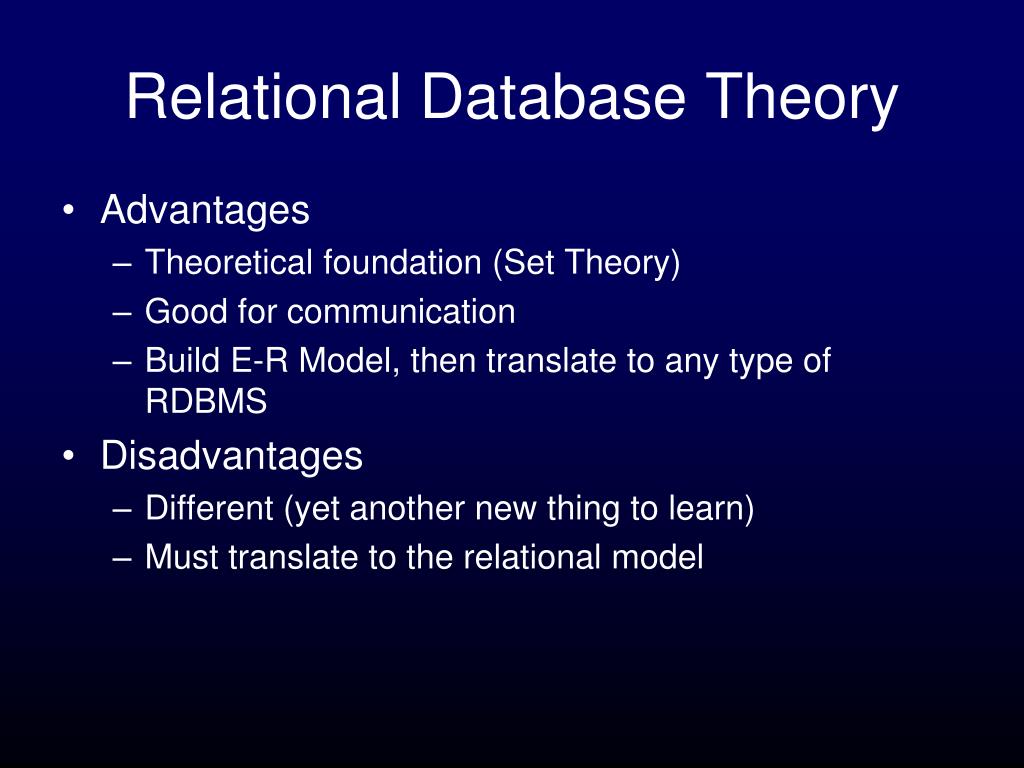 Relational Database Theory

• Advantages
– Theoretical foundation (Set Theory)
– Good for communication
– Build E-R Model, then translate to any type of RDBMS
• Disadvantages
– Different (yet another new thing to learn)
– Must translate to the relational model